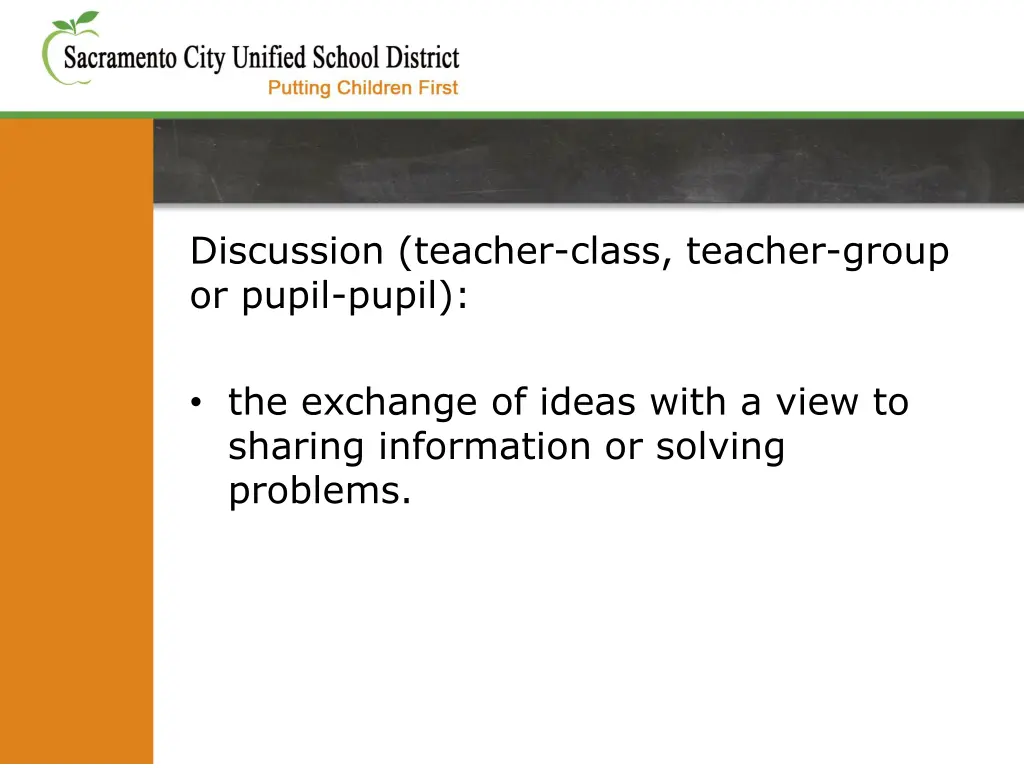 Sacramento City Unified School District
Putting Children First

Discussion (teacher-class, teacher-group or pupil-pupil):

• the exchange of ideas with a view to sharing information or solving problems.